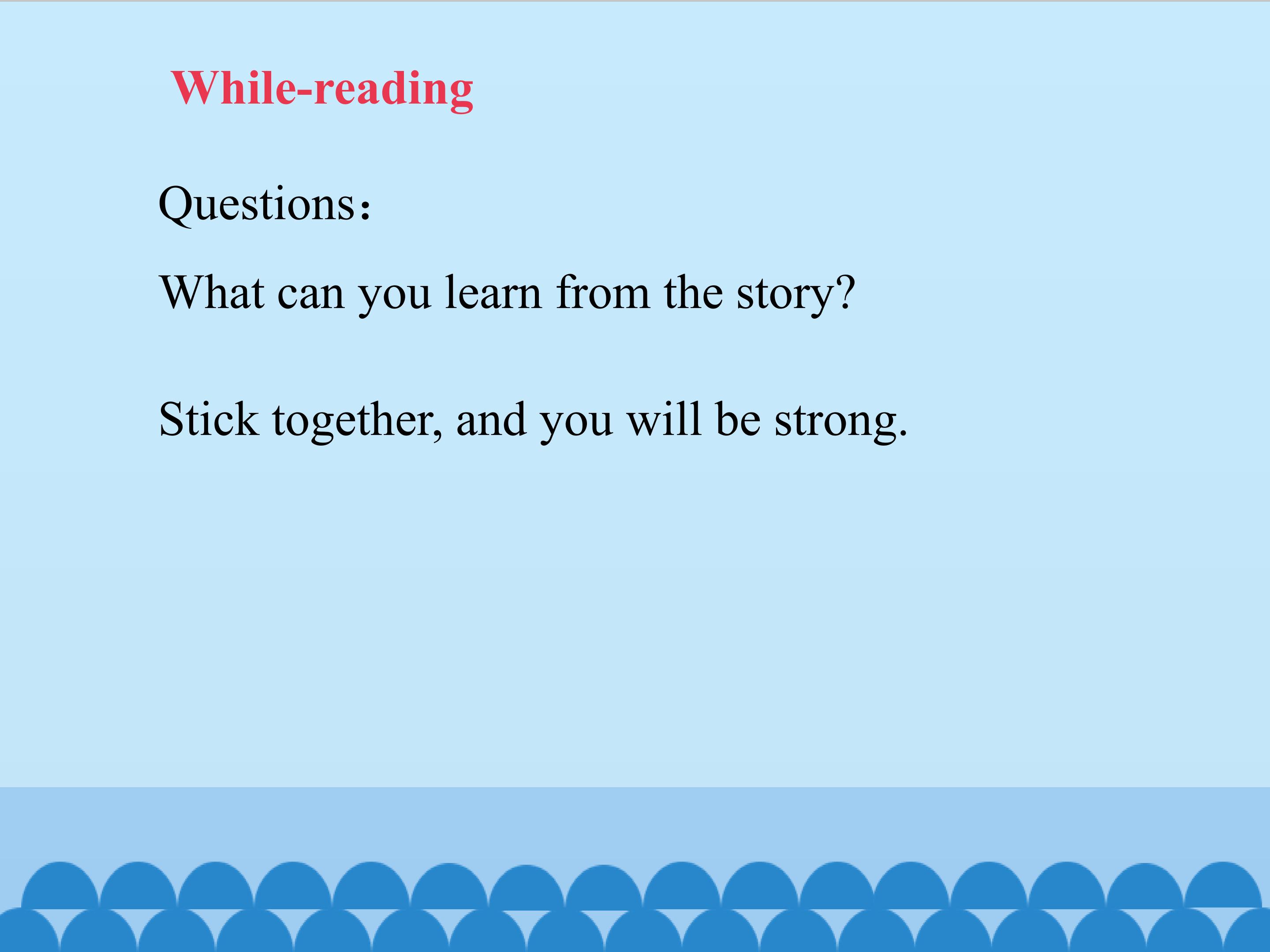 While-reading

Questions：

What can you learn from the story?

Stick together, and you will be strong.